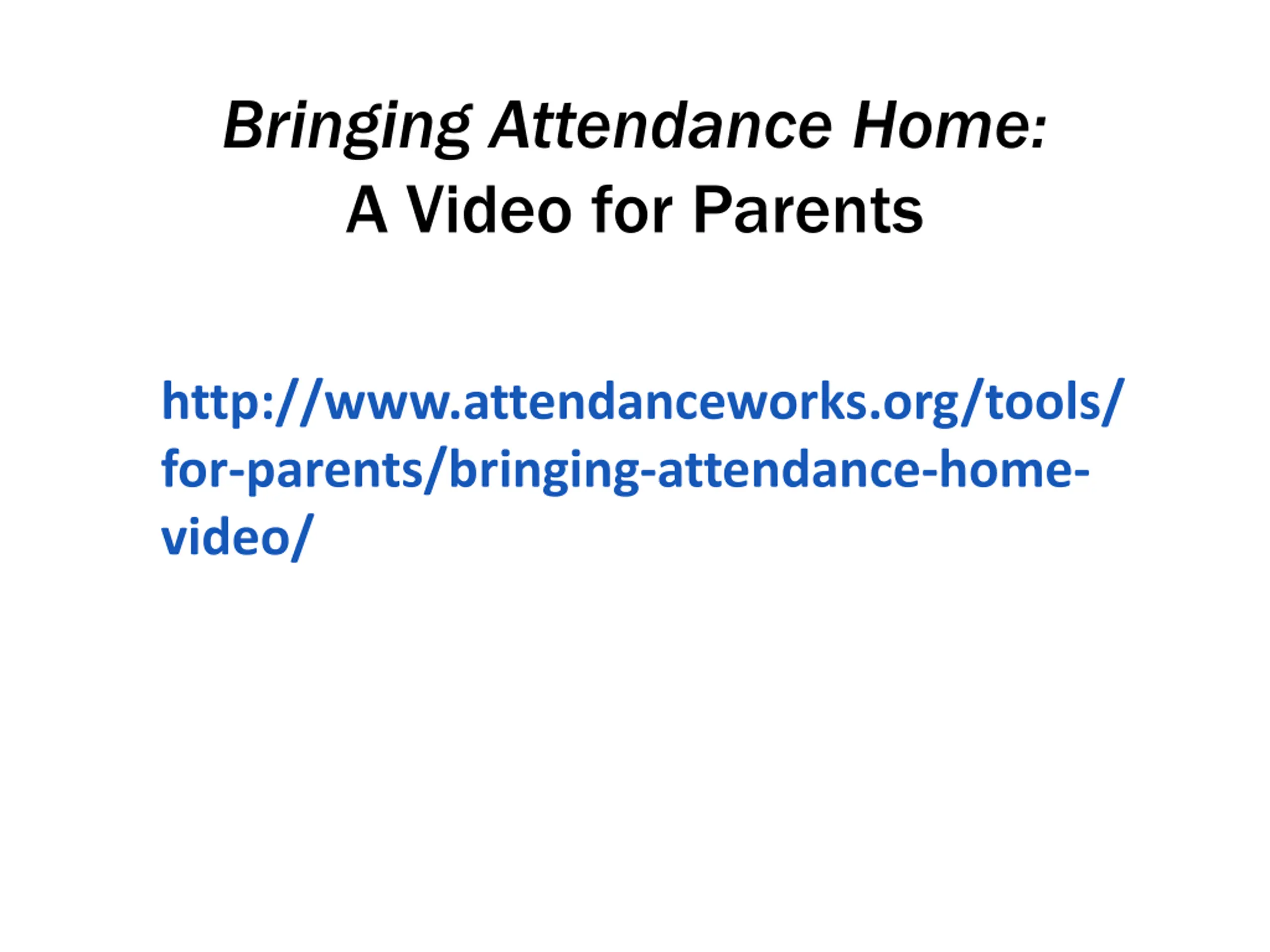 Bringing Attendance Home:
A Video for Parents

http://www.attendanceworks.org/tools/for-parents/bringing-attendance-home-video/